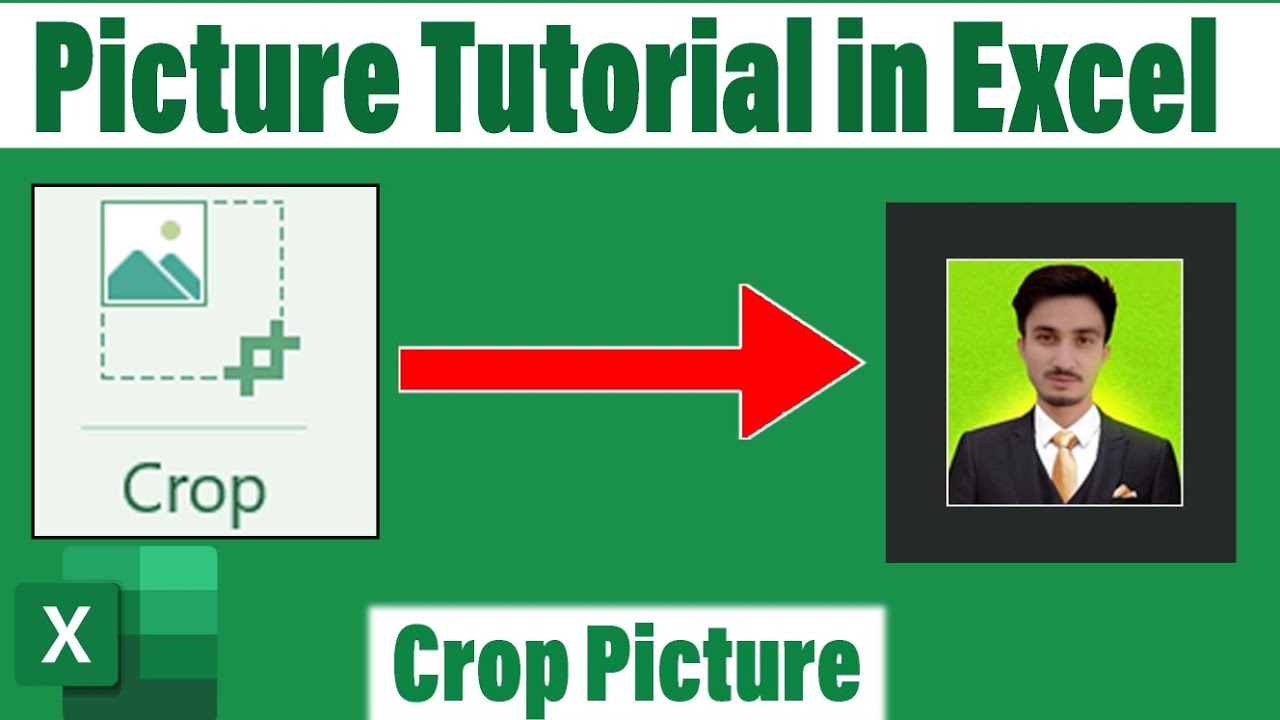 Picture Tutorial in Excel

Crop

X

Crop Picture